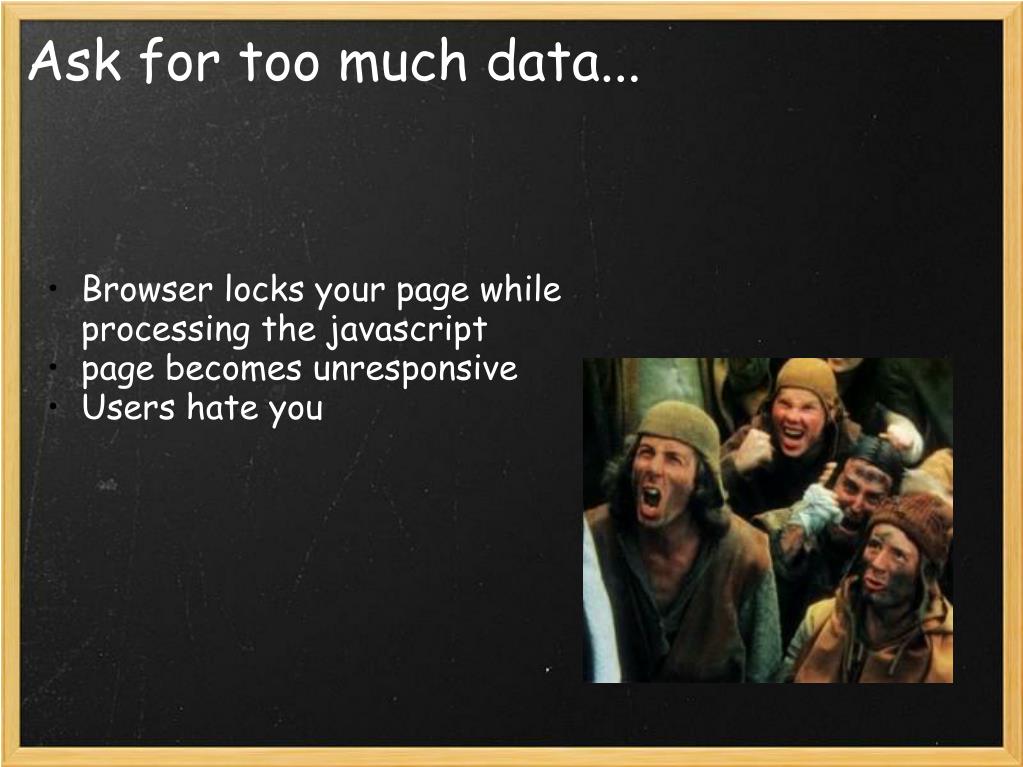 Ask for too much data...

• Browser locks your page while processing the javascript
• page becomes unresponsive
• Users hate you